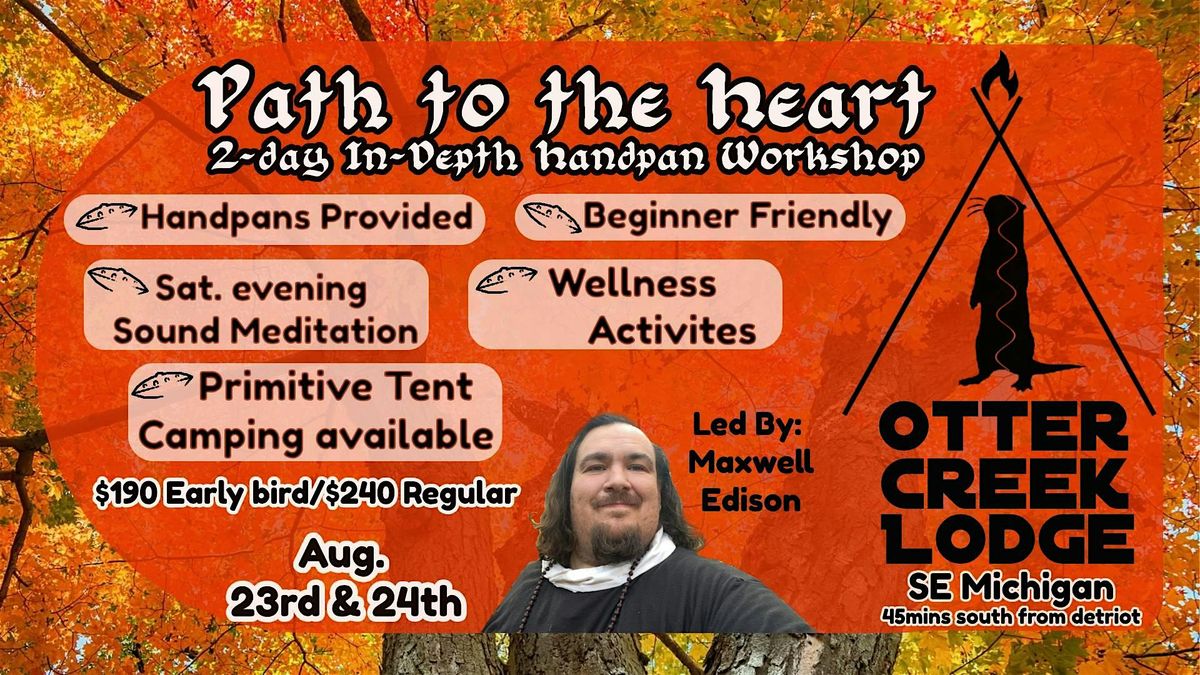 Path to the heart
2-day In-Depth handpan Workshop

Handpans Provided

Beginner Friendly

Sat. evening Sound Meditation

Wellness Activites

Primitive Tent Camping available

$190 Early bird/$240 Regular

Aug. 23rd & 24th

Led By: Maxwell Edison

OTTER CREEK LODGE
SE Michigan
45mins south from detriot